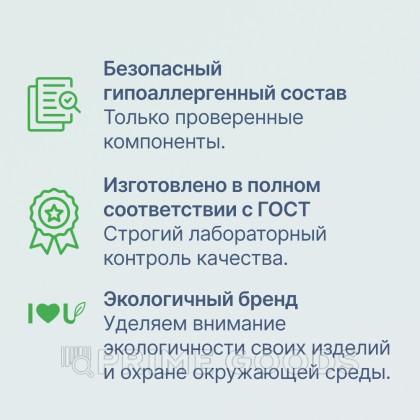 Безопасный гипоаллергенный состав
Только проверенные компоненты.

Изготовлено в полном соответствии с ГОСТ
Строгий лабораторный контроль качества.

I U

Экологичный бренд
Уделяем внимание экологичности своих изделий и охране окружающей среды.

PRIME GOODS